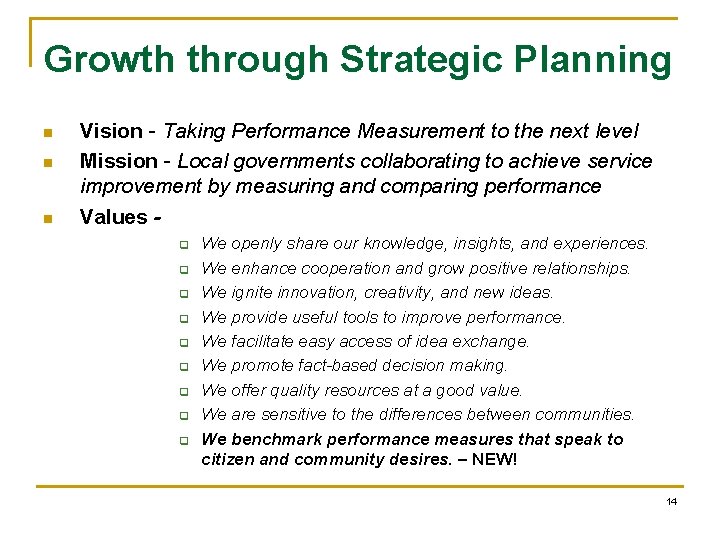 Growth through Strategic Planning

Vision - Taking Performance Measurement to the next level

Mission - Local governments collaborating to achieve service improvement by measuring and comparing performance

Values -

We openly share our knowledge, insights, and experiences.

We enhance cooperation and grow positive relationships.

We ignite innovation, creativity, and new ideas.

We provide useful tools to improve performance.

We facilitate easy access of idea exchange.

We promote fact-based decision making.

We offer quality resources at a good value.

We are sensitive to the differences between communities.

We benchmark performance measures that speak to citizen and community desires. – NEW!

14